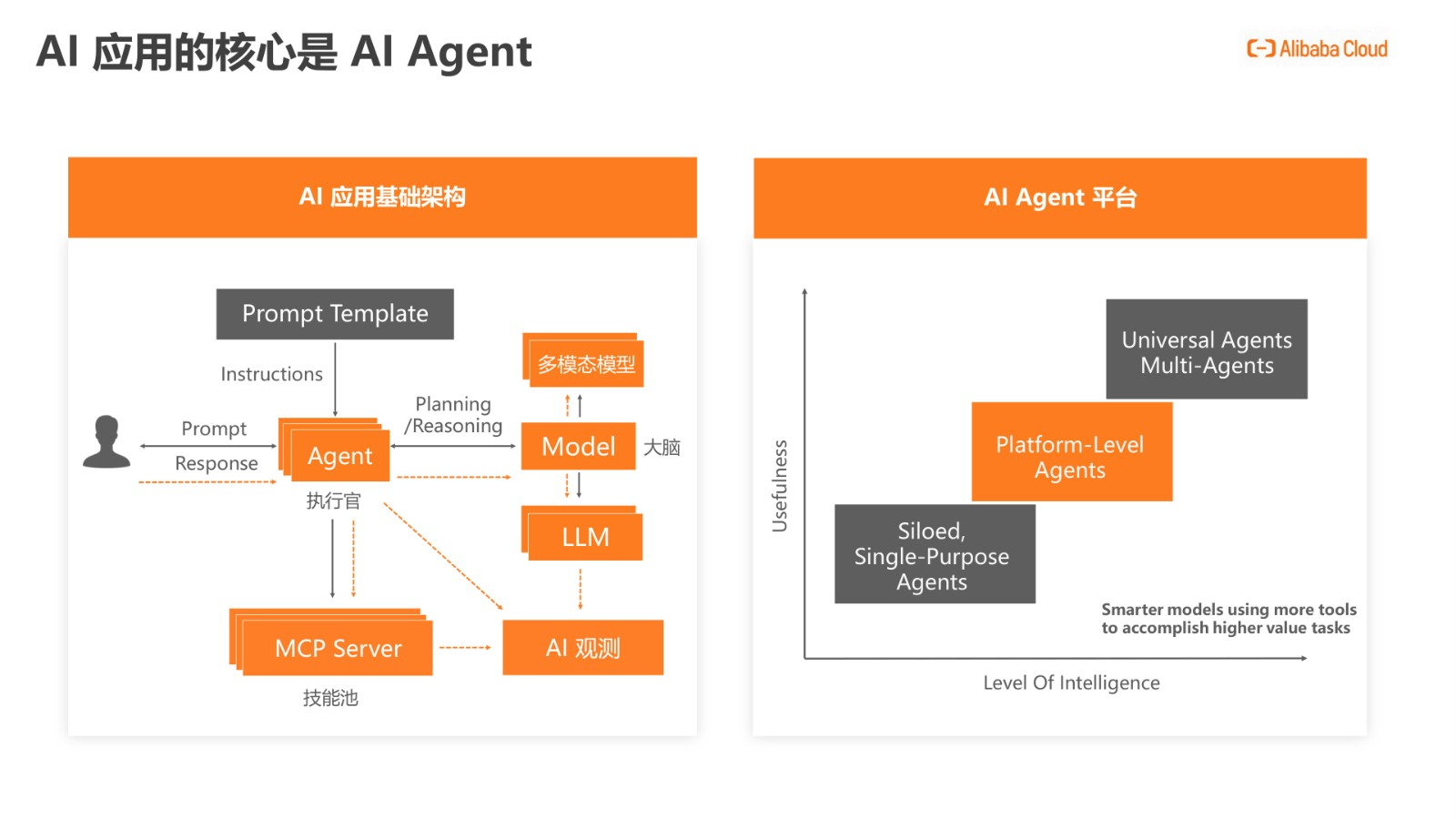 AI 应用的核心是 AI Agent

Alibaba Cloud

AI 应用基础架构

Prompt Template

Instructions

Prompt

Response

Agent

执行官

Planning /Reasoning

多模态模型

Model

大脑

LLM

MCP Server

技能池

AI 观测

AI Agent 平台

Usefulness

Universal Agents Multi-Agents

Platform-Level Agents

Siloed, Single-Purpose Agents

Smarter models using more tools to accomplish higher value tasks

Level Of Intelligence